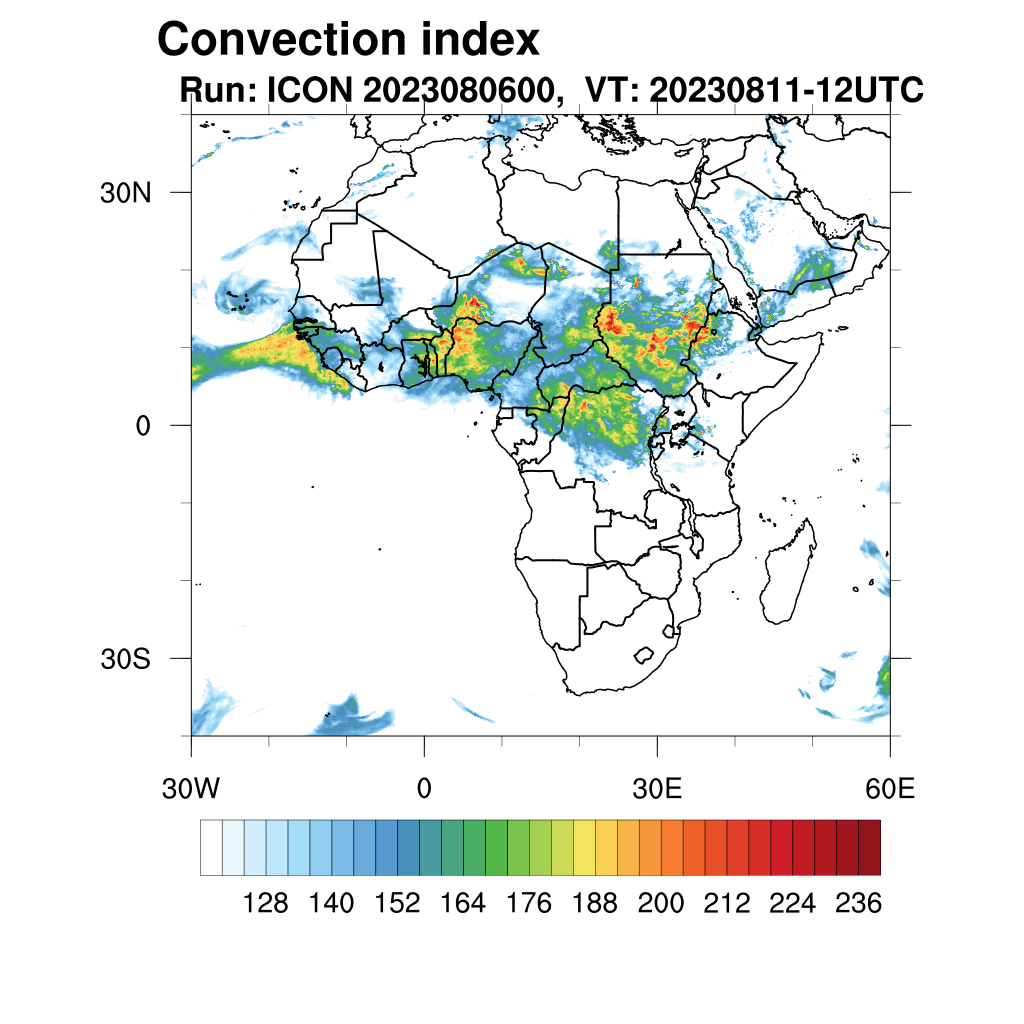 Convection index

Run: ICON 2023080600, VT: 20230811-12UTC

30N

0

30S

30W

0

30E

60E

128 140 152 164 176 188 200 212 224 236